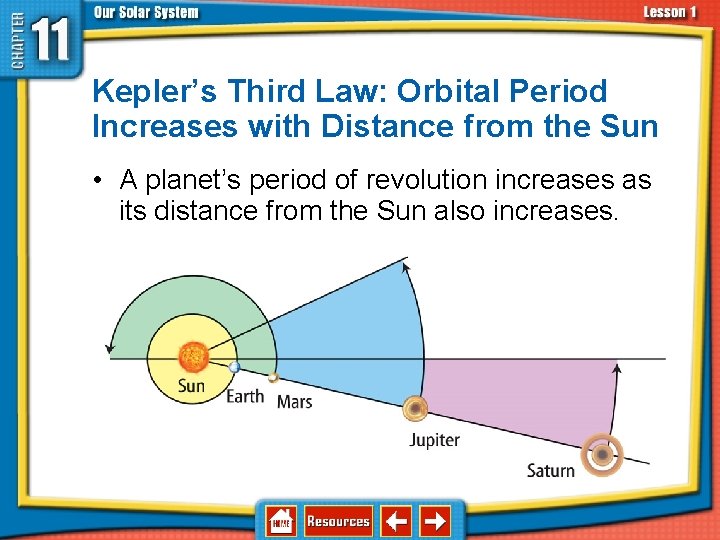 CHAPTER 11

Our Solar System

Lesson 1

Kepler's Third Law: Orbital Period Increases with Distance from the Sun

• A planet's period of revolution increases as its distance from the Sun also increases.

Sun

Earth

Mars

Jupiter

Saturn

HOME

Resources